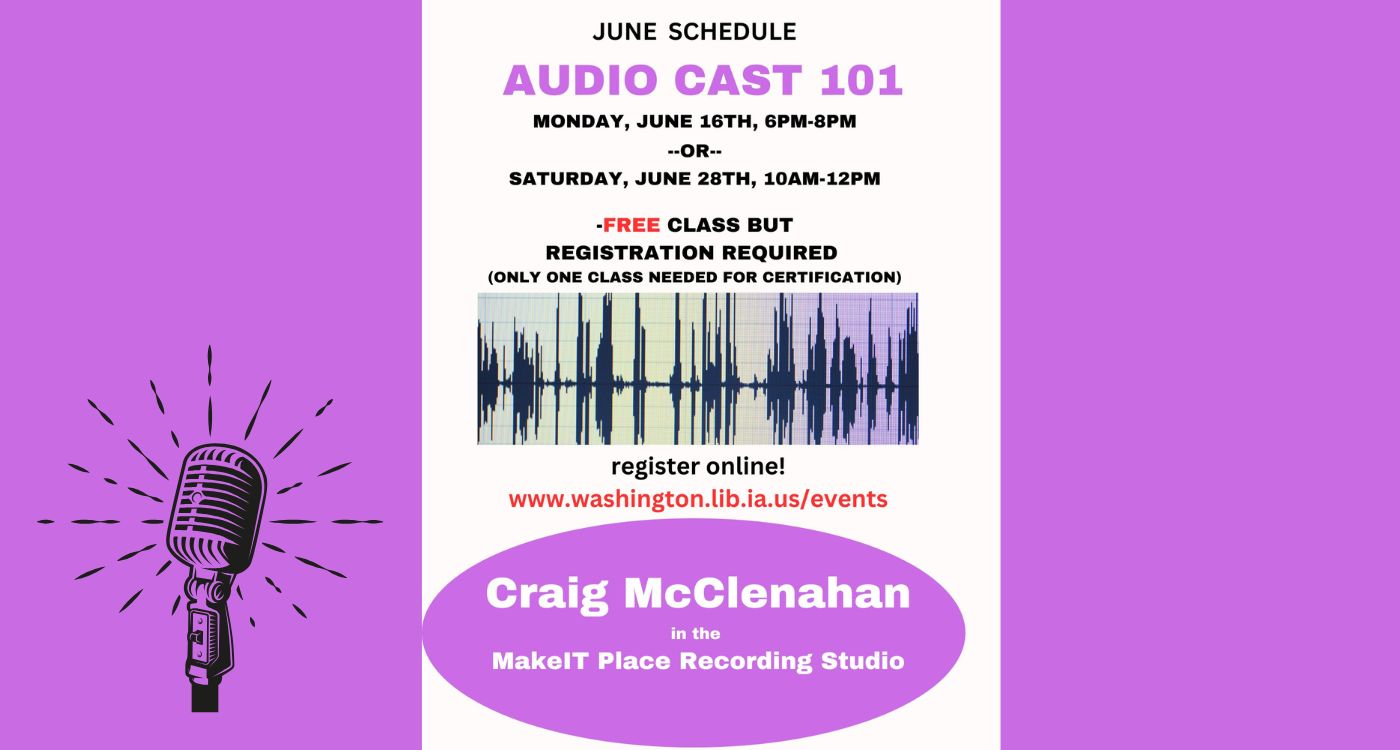 JUNE SCHEDULE

AUDIO CAST 101

MONDAY, JUNE 16TH, 6PM-8PM

--OR--

SATURDAY, JUNE 28TH, 10AM-12PM

-FREE CLASS BUT REGISTRATION REQUIRED

(ONLY ONE CLASS NEEDED FOR CERTIFICATION)

register online!

www.washington.lib.ia.us/events

Craig McClenahan

in the

MakeIT Place Recording Studio